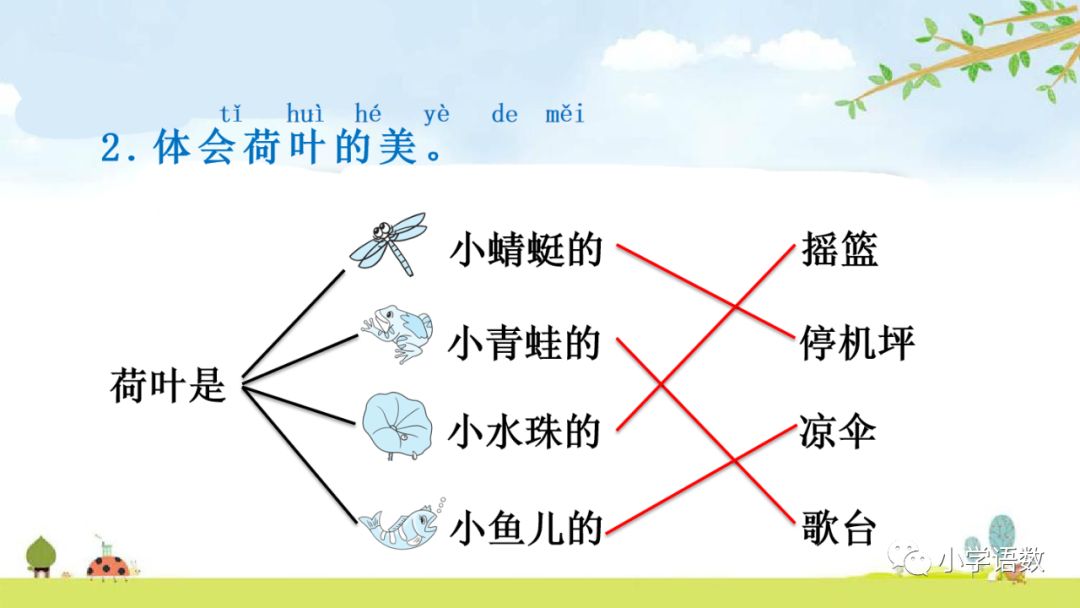 tǐ huì hé yè de měi
2. 体会荷叶的美。

荷叶是

小蜻蜓的
小青蛙的
小水珠的
小鱼儿的

摇篮
停机坪
凉伞
歌台

小学语数